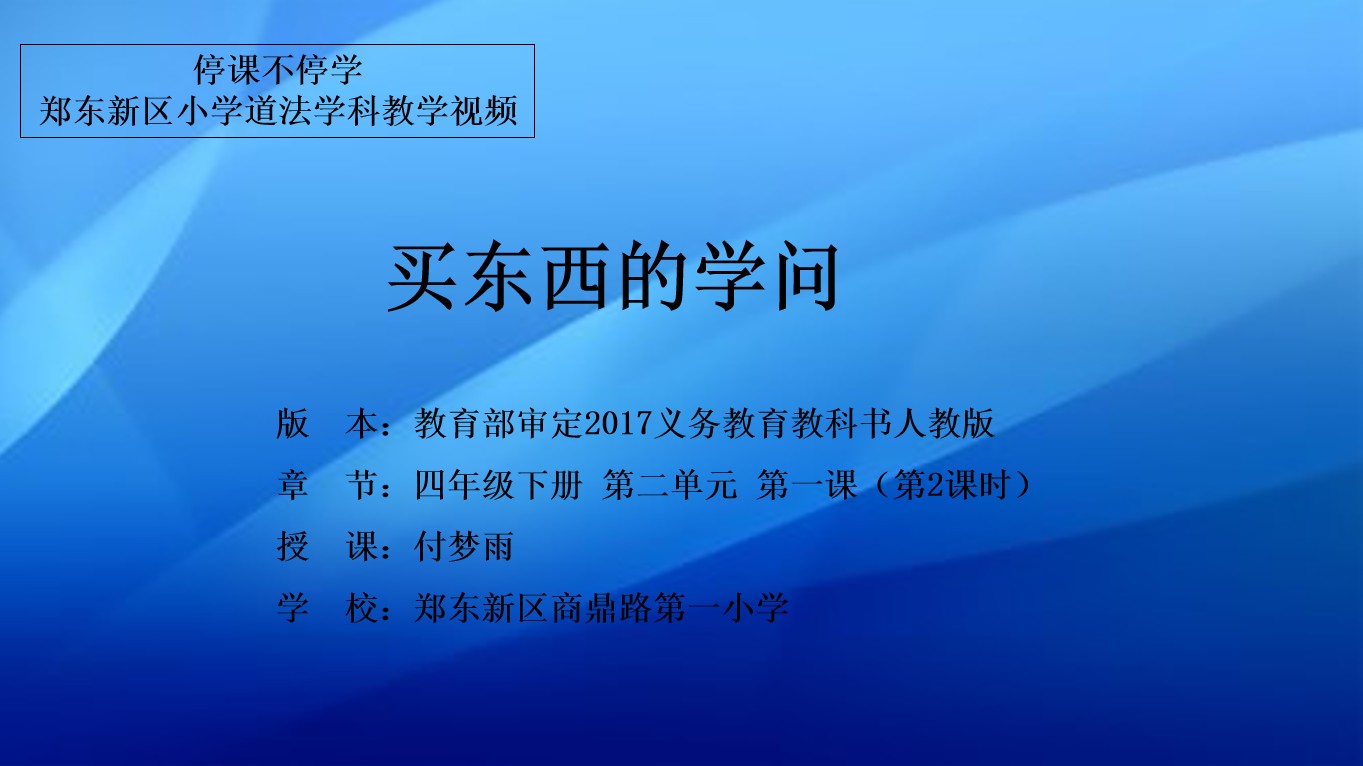 停课不停学
郑东新区小学道法学科教学视频

买东西的学问

版　本：教育部审定2017义务教育教科书人教版

章　节：四年级下册  第二单元  第一课（第2课时）

授　课：付梦雨

学　校：郑东新区商鼎路第一小学